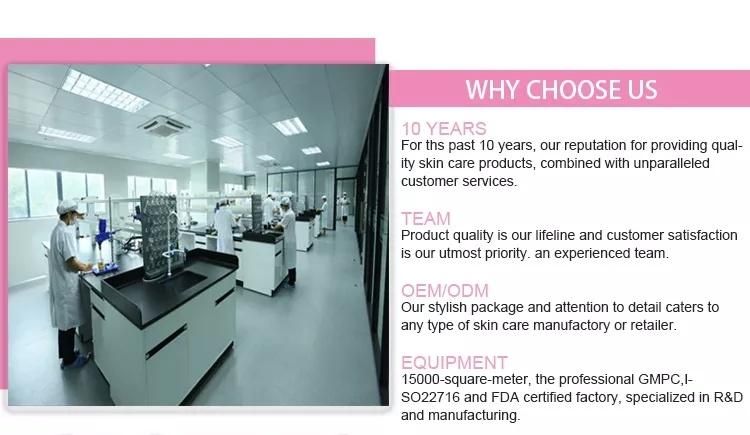 WHY CHOOSE US

10 YEARS
For ths past 10 years, our reputation for providing quality skin care products, combined with unparalleled customer services.

TEAM
Product quality is our lifeline and customer satisfaction is our utmost priority. an experienced team.

OEM/ODM
Our stylish package and attention to detail caters to any type of skin care manufactory or retailer.

EQUIPMENT
15000-square-meter, the professional GMPC,ISO22716 and FDA certified factory, specialized in R&D and manufacturing.